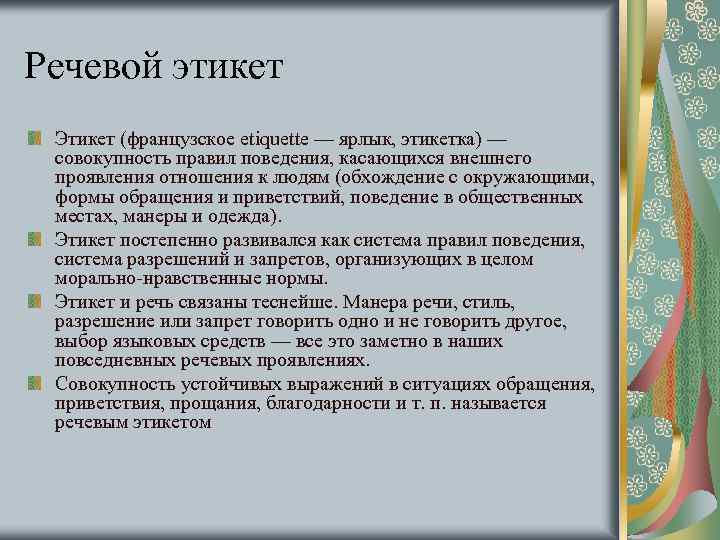 Речевой этикет

Этикет (французское etiquette — ярлык, этикетка) — совокупность правил поведения, касающихся внешнего проявления отношения к людям (обхождение с окружающими, формы обращения и приветствий, поведение в общественных местах, манеры и одежда).

Этикет постепенно развивался как система правил поведения, система разрешений и запретов, организующих в целом морально-нравственные нормы.

Этикет и речь связаны теснейше. Манера речи, стиль, разрешение или запрет говорить одно и не говорить другое, выбор языковых средств — все это заметно в наших повседневных речевых проявлениях.

Совокупность устойчивых выражений в ситуациях обращения, приветствия, прощания, благодарности и т. п. называется речевым этикетом